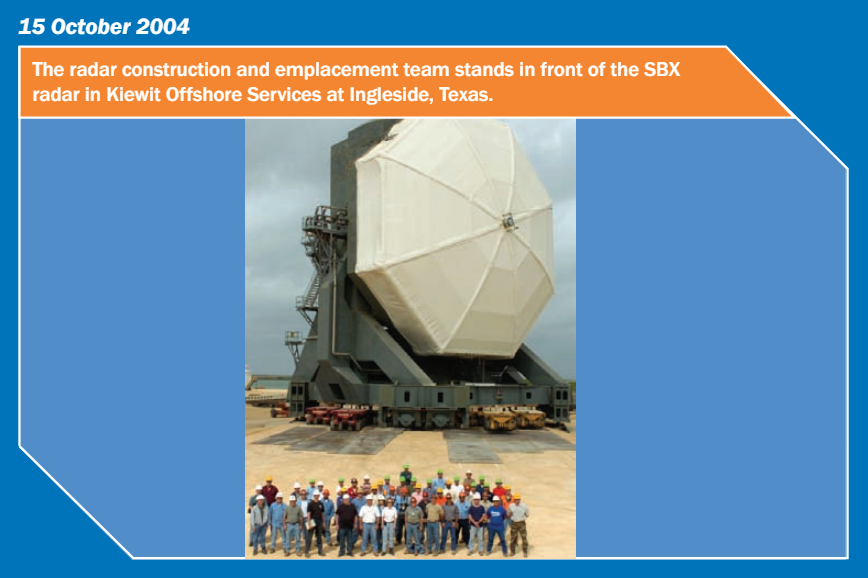 15 October 2004

The radar construction and emplacement team stands in front of the SBX radar in Kiewit Offshore Services at Ingleside, Texas.